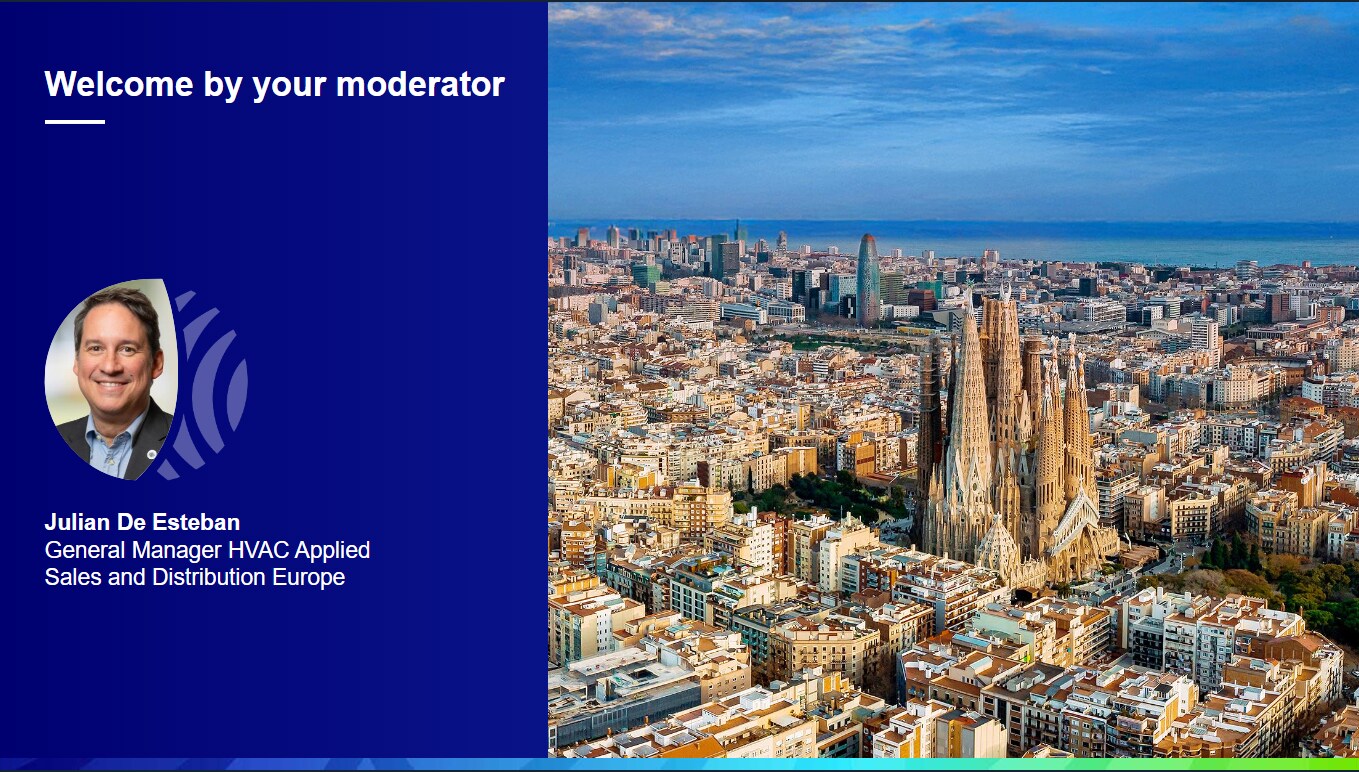 Welcome by your moderator

Julian De Esteban
General Manager HVAC Applied Sales and Distribution Europe